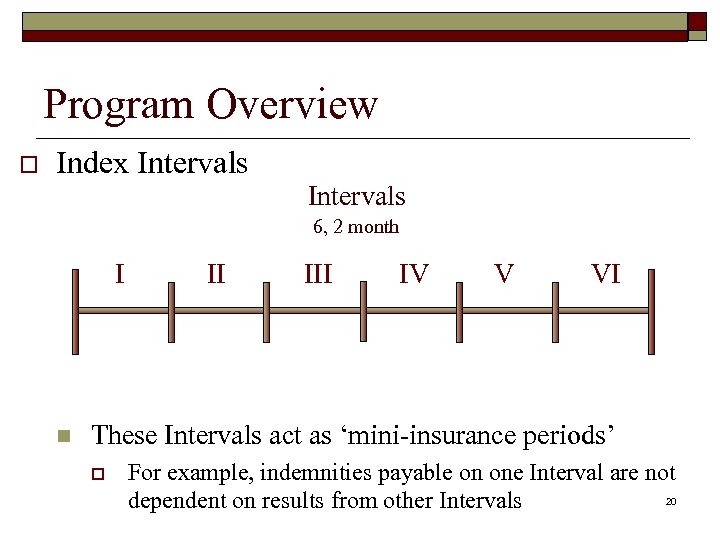 Program Overview

Index Intervals

Intervals
6, 2 month

I II III IV V VI

These Intervals act as ‘mini-insurance periods’

For example, indemnities payable on one Interval are not dependent on results from other Intervals

20